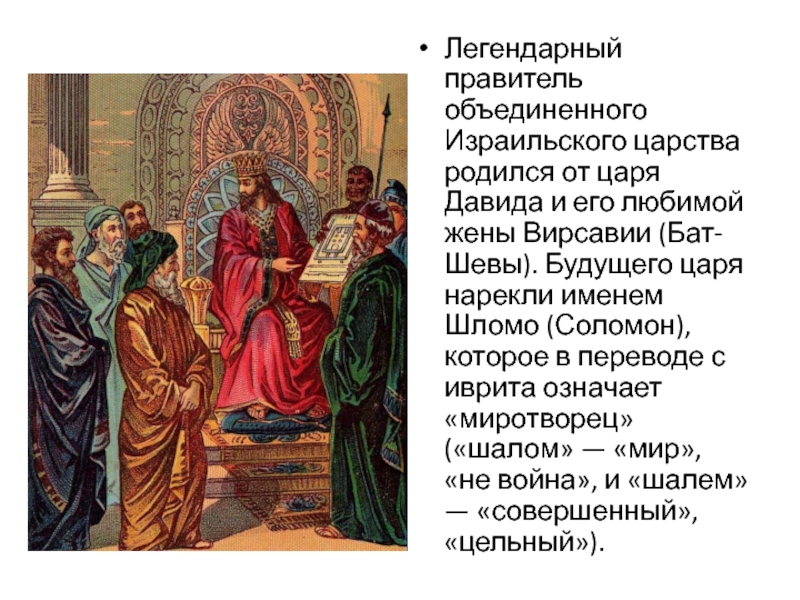 • Легендарный правитель объединенного Израильского царства родился от царя Давида и его любимой жены Вирсавии (Бат-Шевы). Будущего царя нарекли именем Шломо (Соломон), которое в переводе с иврита означает «миротворец» («шалом» — «мир», «не война», и «шалем» — «совершенный», «цельный»).